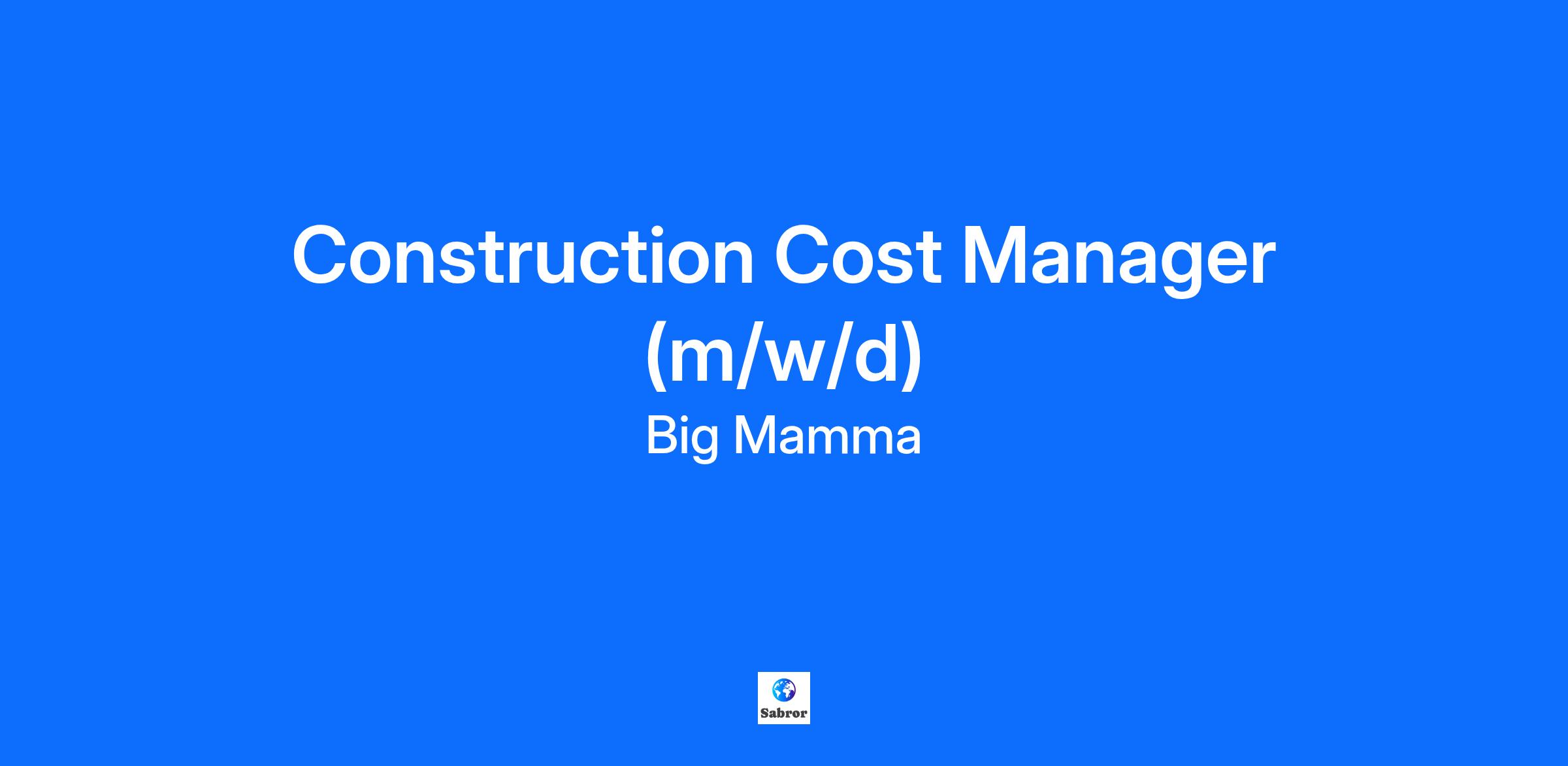 Construction Cost Manager (m/w/d)

Big Mamma

Sabror